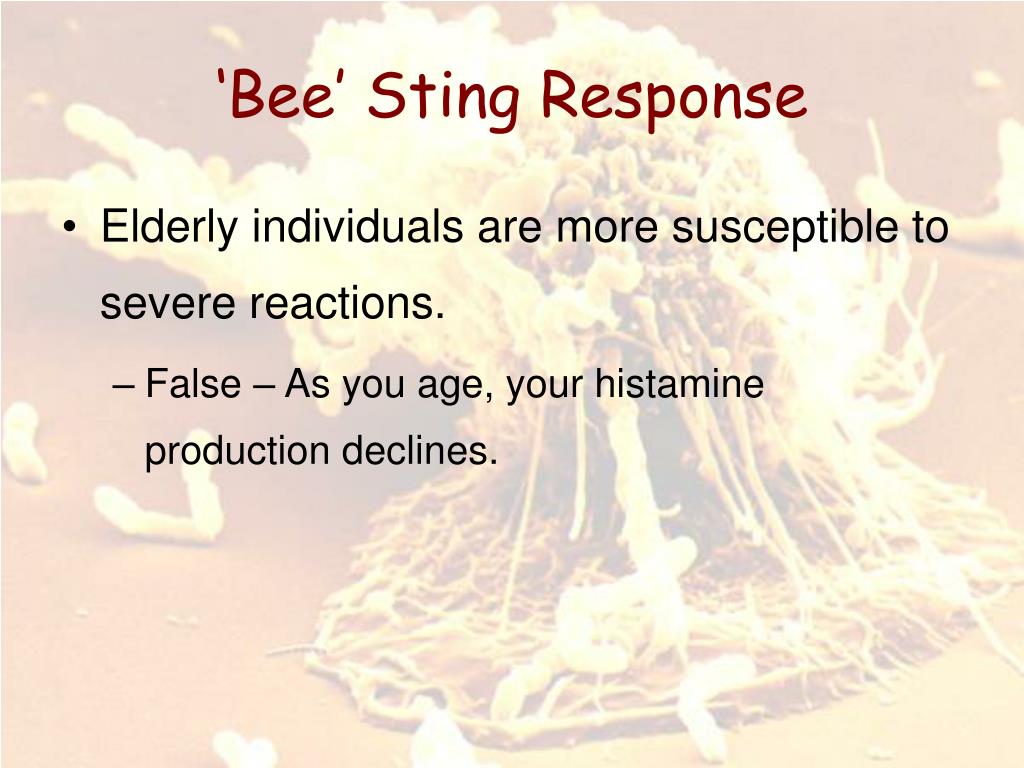 ‘Bee’ Sting Response

• Elderly individuals are more susceptible to severe reactions.

– False – As you age, your histamine production declines.